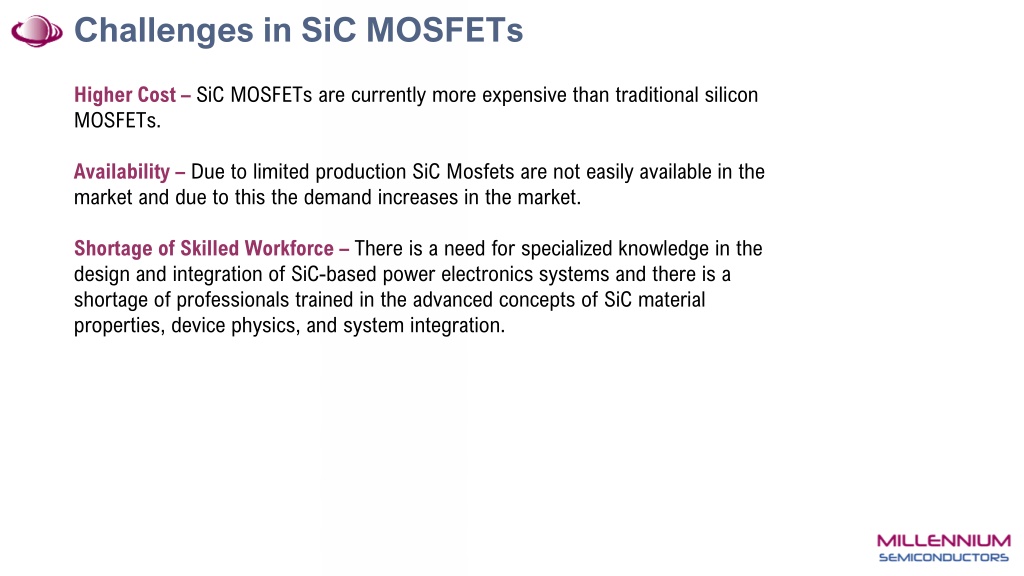 Challenges in SiC MOSFETs

Higher Cost – SiC MOSFETs are currently more expensive than traditional silicon MOSFETs.

Availability – Due to limited production SiC Mosfets are not easily available in the market and due to this the demand increases in the market.

Shortage of Skilled Workforce – There is a need for specialized knowledge in the design and integration of SiC-based power electronics systems and there is a shortage of professionals trained in the advanced concepts of SiC material properties, device physics, and system integration.

MILLENNIUM
SEMICONDUCTORS